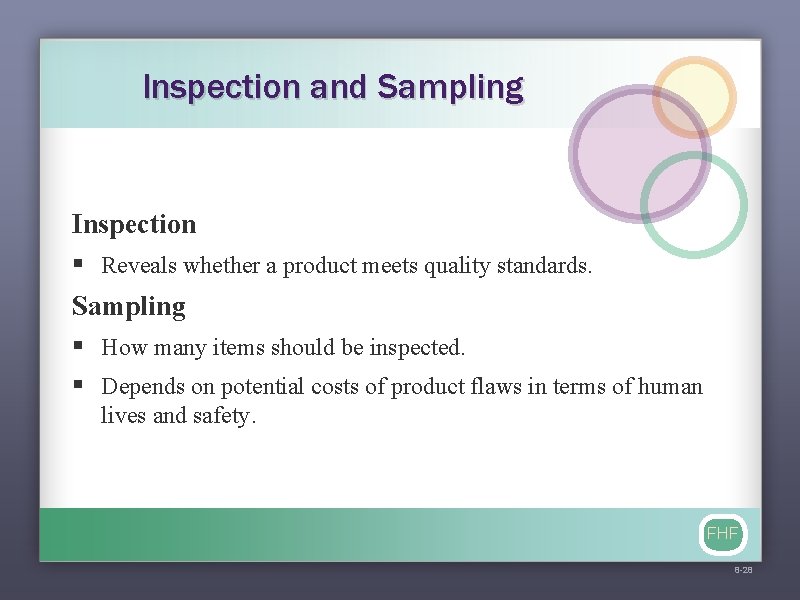 Inspection and Sampling

Inspection

▪ Reveals whether a product meets quality standards.

Sampling

▪ How many items should be inspected.

▪ Depends on potential costs of product flaws in terms of human lives and safety.

FHF

8-28